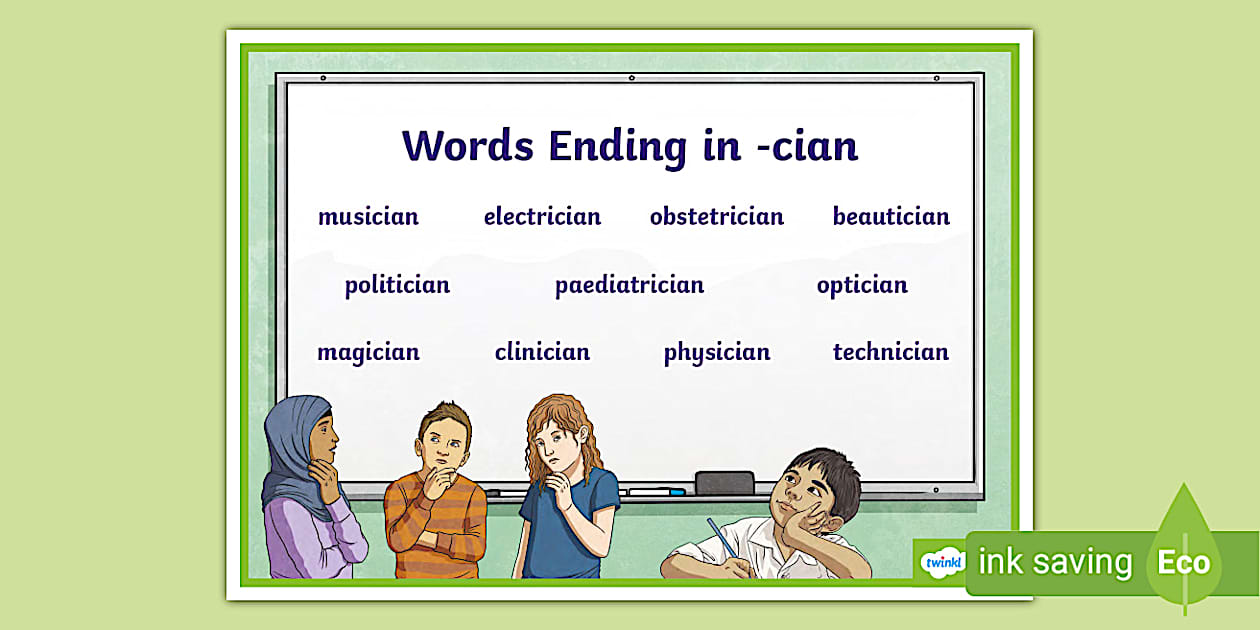 Words Ending in -cian

musician electrician obstetrician beautician

politician paediatrician optician

magician clinician physician technician

twinkl ink saving Eco